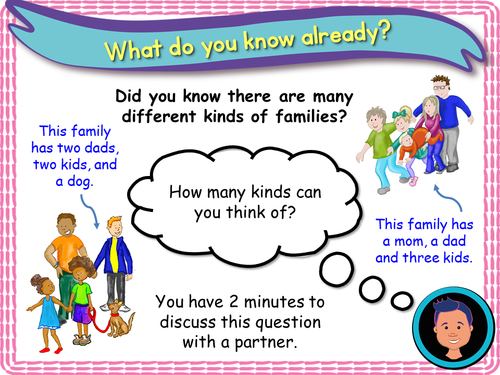 What do you know already?

Did you know there are many different kinds of families?

This family has two dads, two kids, and a dog.

How many kinds can you think of?

This family has a mom, a dad and three kids.

You have 2 minutes to discuss this question with a partner.